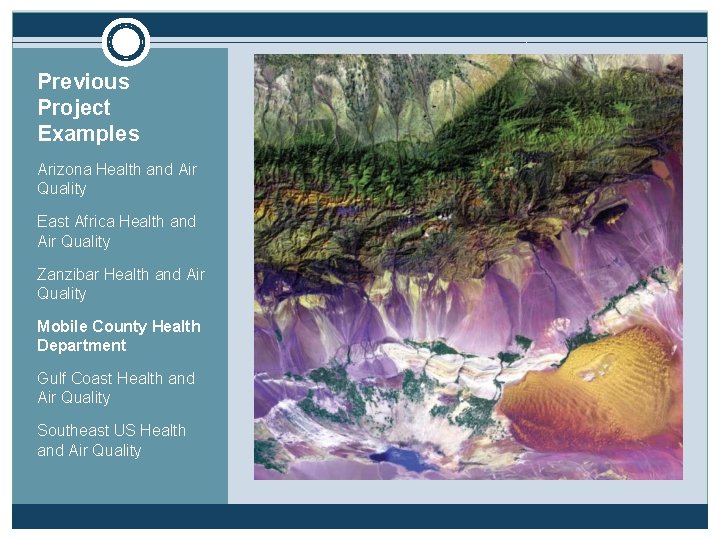 Previous Project Examples

Arizona Health and Air Quality

East Africa Health and Air Quality

Zanzibar Health and Air Quality

Mobile County Health Department

Gulf Coast Health and Air Quality

Southeast US Health and Air Quality